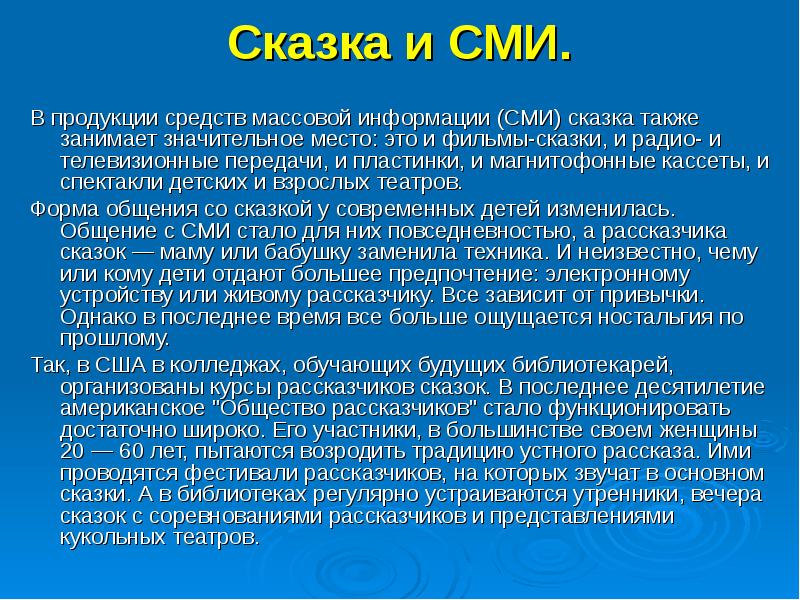 Сказка и СМИ.

В продукции средств массовой информации (СМИ) сказка также занимает значительное место: это и фильмы-сказки, и радио- и телевизионные передачи, и пластинки, и магнитофонные кассеты, и спектакли детских и взрослых театров.

Форма общения со сказкой у современных детей изменилась. Общение с СМИ стало для них повседневностью, а рассказчика сказок — маму или бабушку заменила техника. И неизвестно, чему или кому дети отдают большее предпочтение: электронному устройству или живому рассказчику. Все зависит от привычки. Однако в последнее время все больше ощущается ностальгия по прошлому.

Так, в США в колледжах, обучающих будущих библиотекарей, организованы курсы рассказчиков сказок. В последнее десятилетие американское "Общество рассказчиков" стало функционировать достаточно широко. Его участники, в большинстве своем женщины 20 — 60 лет, пытаются возродить традицию устного рассказа. Ими проводятся фестивали рассказчиков, на которых звучат в основном сказки. А в библиотеках регулярно устраиваются утренники, вечера сказок с соревнованиями рассказчиков и представлениями кукольных театров.